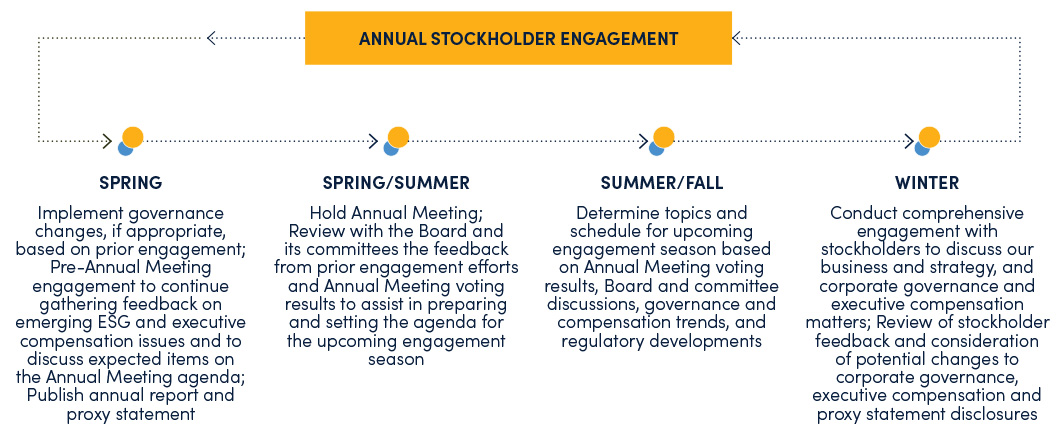 ANNUAL STOCKHOLDER ENGAGEMENT

SPRING

Implement governance changes, if appropriate, based on prior engagement; Pre-Annual Meeting engagement to continue gathering feedback on emerging ESG and executive compensation issues and to discuss expected items on the Annual Meeting agenda; Publish annual report and proxy statement

SPRING/SUMMER

Hold Annual Meeting; Review with the Board and its committees the feedback from prior engagement efforts and Annual Meeting voting results to assist in preparing and setting the agenda for the upcoming engagement season

SUMMER/FALL

Determine topics and schedule for upcoming engagement season based on Annual Meeting voting results, Board and committee discussions, governance and compensation trends, and regulatory developments

WINTER

Conduct comprehensive engagement with stockholders to discuss our business and strategy, and corporate governance and executive compensation matters; Review of stockholder feedback and consideration of potential changes to corporate governance, executive compensation and proxy statement disclosures